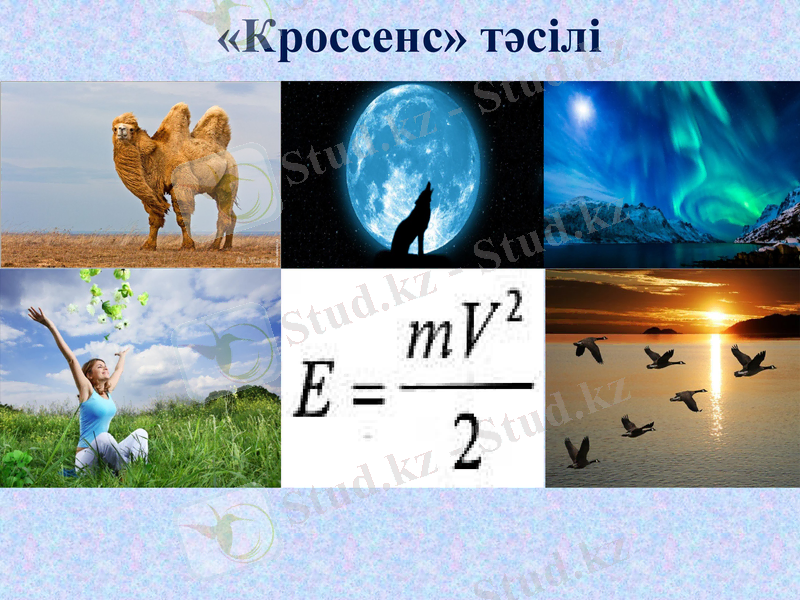 «Кроссенс» тәсілі

$E = \frac{mV^2}{2}$

Stud.kz - Stud.kz